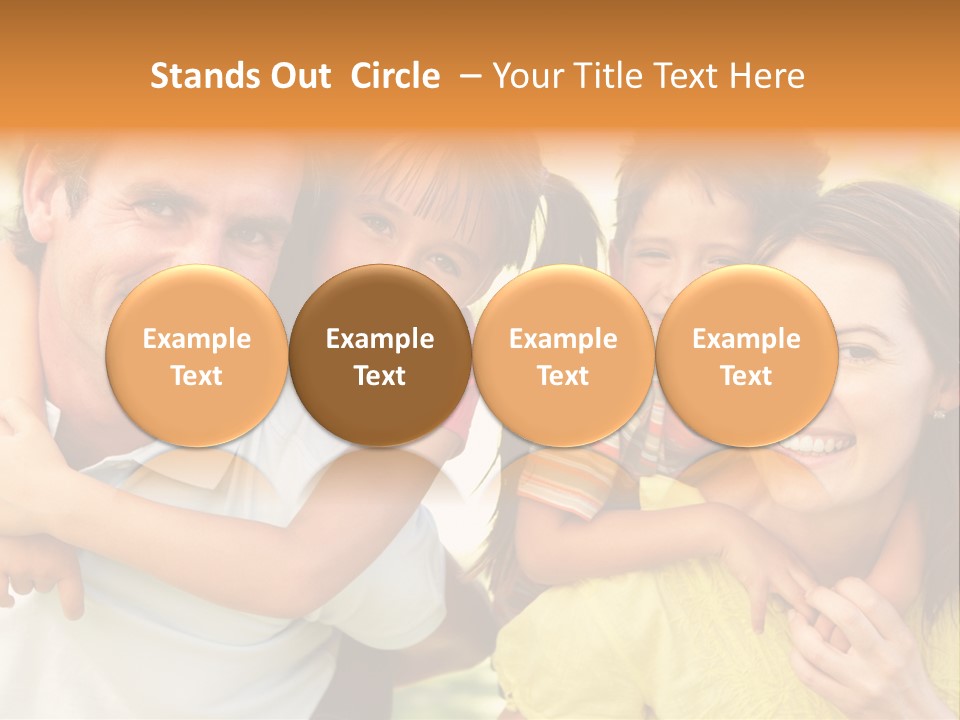 Stands Out Circle – Your Title Text Here

Example Text

Example Text

Example Text

Example Text